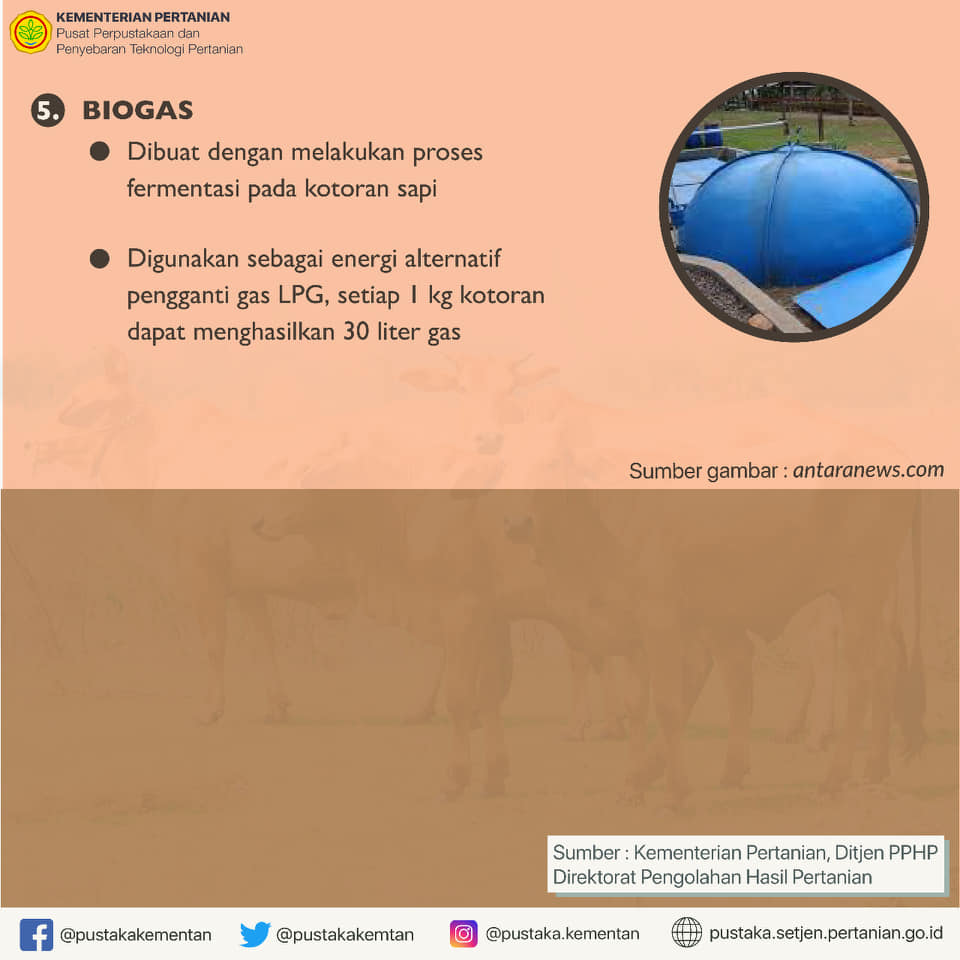 KEMENTERIAN PERTANIAN
Pusat Perpustakaan dan Penyebaran Teknologi Pertanian

5. BIOGAS

● Dibuat dengan melakukan proses fermentasi pada kotoran sapi

● Digunakan sebagai energi alternatif pengganti gas LPG, setiap 1 kg kotoran dapat menghasilkan 30 liter gas

Sumber gambar : antaranews.com

Sumber : Kementerian Pertanian, Ditjen PPHP
Direktorat Pengolahan Hasil Pertanian

@pustakakementan @pustakakemtan @pustaka.kementan pustaka.setjen.pertanian.go.id